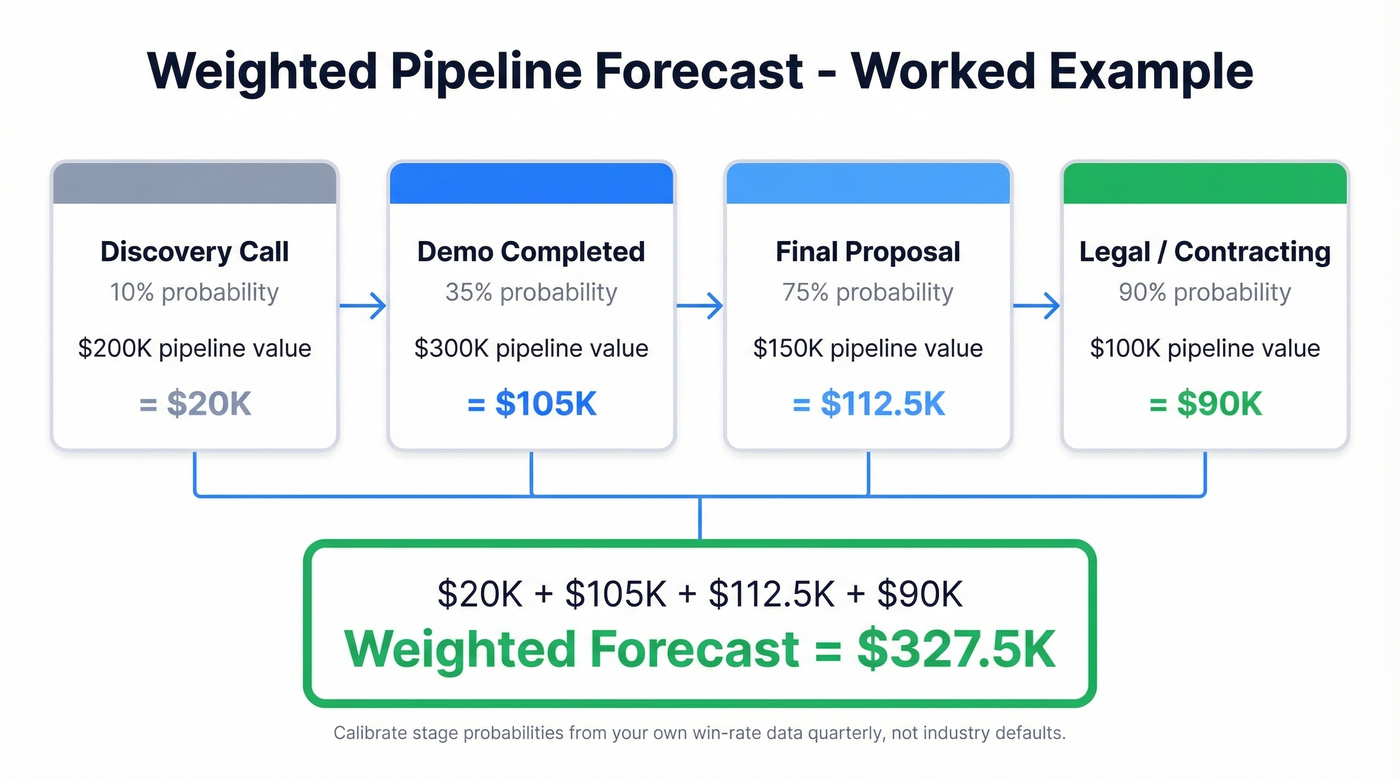 Weighted Pipeline Forecast - Worked Example

Discovery Call
10% probability
\$200K pipeline value
= \$20K

Demo Completed
35% probability
\$300K pipeline value
= \$105K

Final Proposal
75% probability
\$150K pipeline value
= \$112.5K

Legal / Contracting
90% probability
\$100K pipeline value
= \$90K

\$20K + \$105K + \$112.5K + \$90K
Weighted Forecast = \$327.5K

Calibrate stage probabilities from your own win-rate data quarterly, not industry defaults.